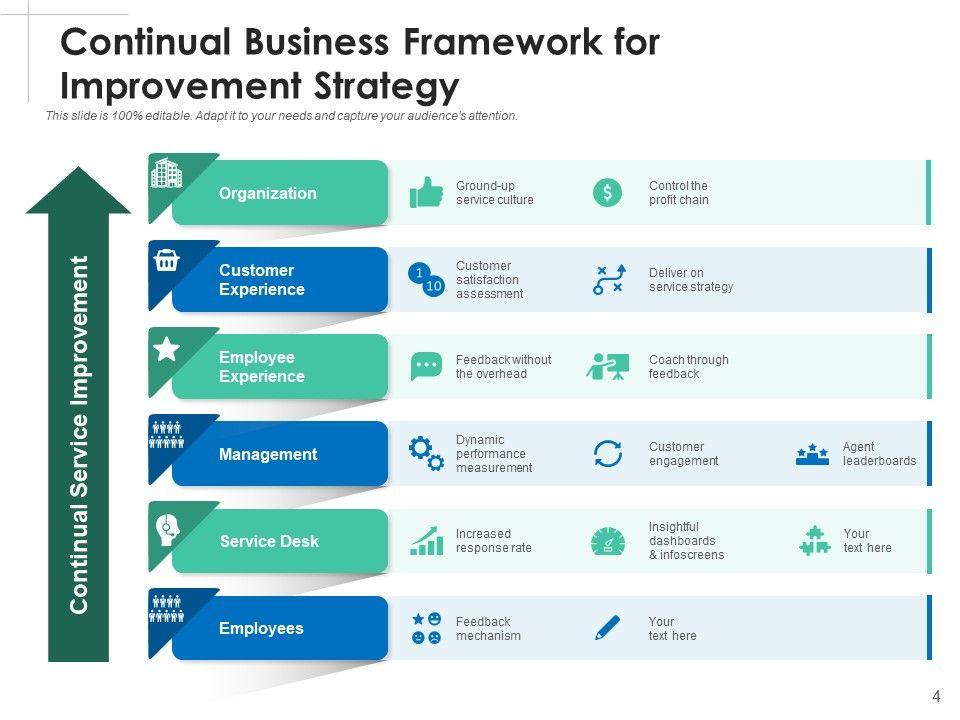 Continual Business Framework for Improvement Strategy

This slide is 100% editable. Adapt it to your needs and capture your audience's attention.

Continual Service Improvement

Organization
Ground-up service culture
Control the profit chain

Customer Experience
1 10
Customer satisfaction assessment
Deliver on service strategy

Employee Experience
Feedback without the overhead
Coach through feedback

Management
Dynamic performance measurement
Customer engagement
Agent leaderboards

Service Desk
Increased response rate
Insightful dashboards & infoscreens
Your text here

Employees
Feedback mechanism
Your text here

4